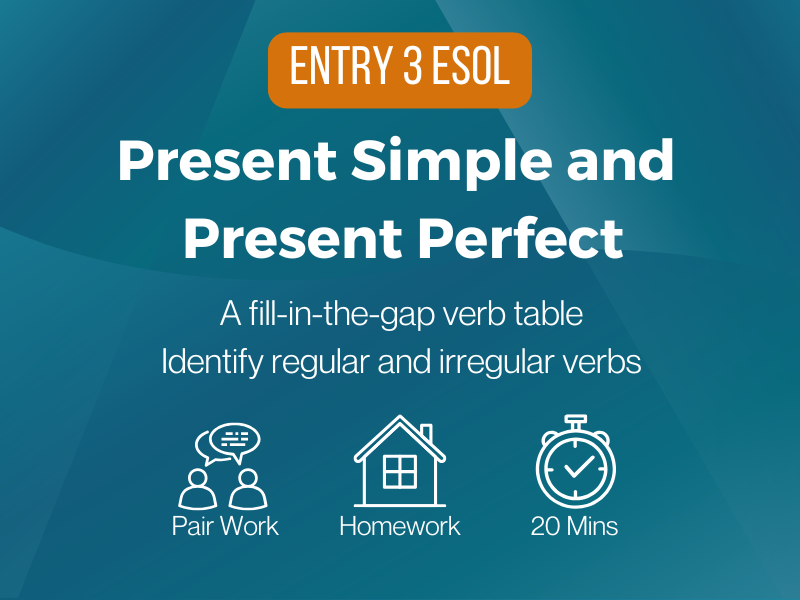 ENTRY 3 ESOL

Present Simple and Present Perfect

A fill-in-the-gap verb table
Identify regular and irregular verbs

Pair Work

Homework

20 Mins